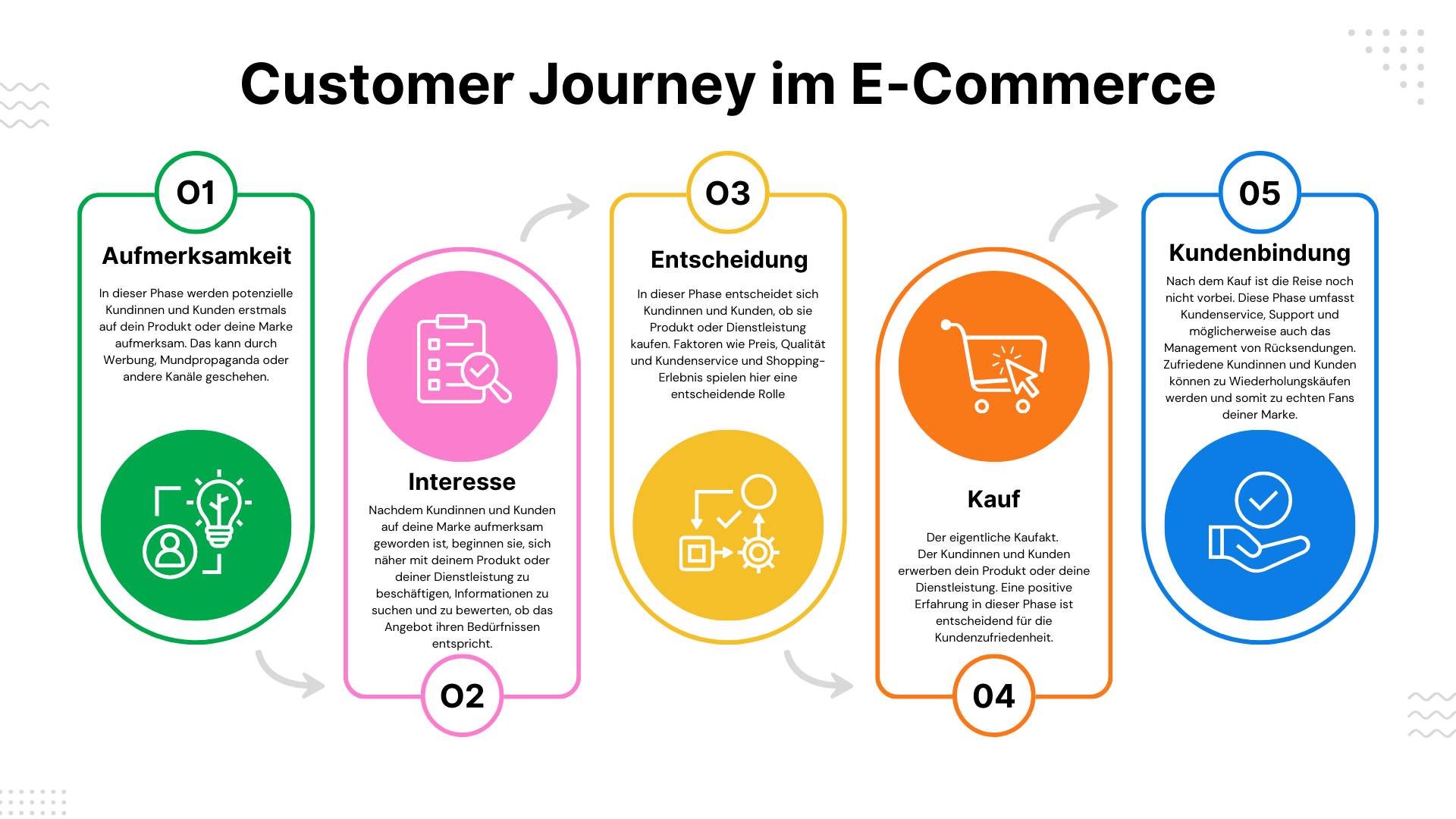 Customer Journey im E-Commerce

01

Aufmerksamkeit

In dieser Phase werden potenzielle Kundinnen und Kunden erstmals auf dein Produkt oder deine Marke aufmerksam. Das kann durch Werbung, Mundpropaganda oder andere Kanäle geschehen.

Interesse

Nachdem Kundinnen und Kunden auf deine Marke aufmerksam geworden ist, beginnen sie, sich näher mit deinem Produkt oder deiner Dienstleistung zu beschäftigen, Informationen zu suchen und zu bewerten, ob das Angebot ihren Bedürfnissen entspricht.

02

03

Entscheidung

In dieser Phase entscheidet sich Kundinnen und Kunden, ob sie Produkt oder Dienstleistung kaufen. Faktoren wie Preis, Qualität und Kundenservice und Shopping-Erlebnis spielen hier eine entscheidende Rolle

Kauf

Der eigentliche Kaufakt. Der Kundinnen und Kunden erwerben dein Produkt oder deine Dienstleistung. Eine positive Erfahrung in dieser Phase ist entscheidend für die Kundenzufriedenheit.

04

05

Kundenbindung

Nach dem Kauf ist die Reise noch nicht vorbei. Diese Phase umfasst Kundenservice, Support und möglicherweise auch das Management von Rücksendungen. Zufriedene Kundinnen und Kunden können zu Wiederholungskäufen werden und somit zu echten Fans deiner Marke.